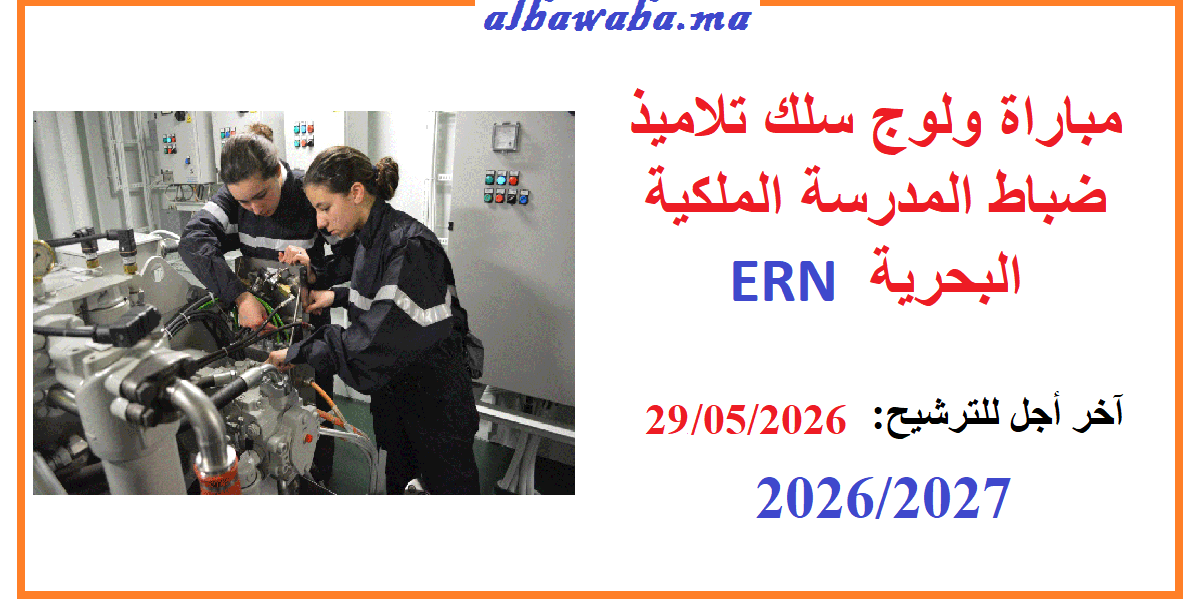 albawaba.ma

مباراة ولوج سلك تلاميذ ضباط المدرسة الملكية البحرية ERN

آخر أجل للترشيح: 29/05/2026

2026/2027